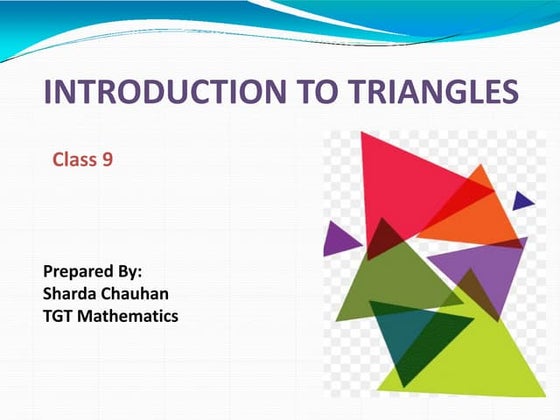 INTRODUCTION TO TRIANGLES

Class 9

Prepared By:
Sharda Chauhan
TGT Mathematics